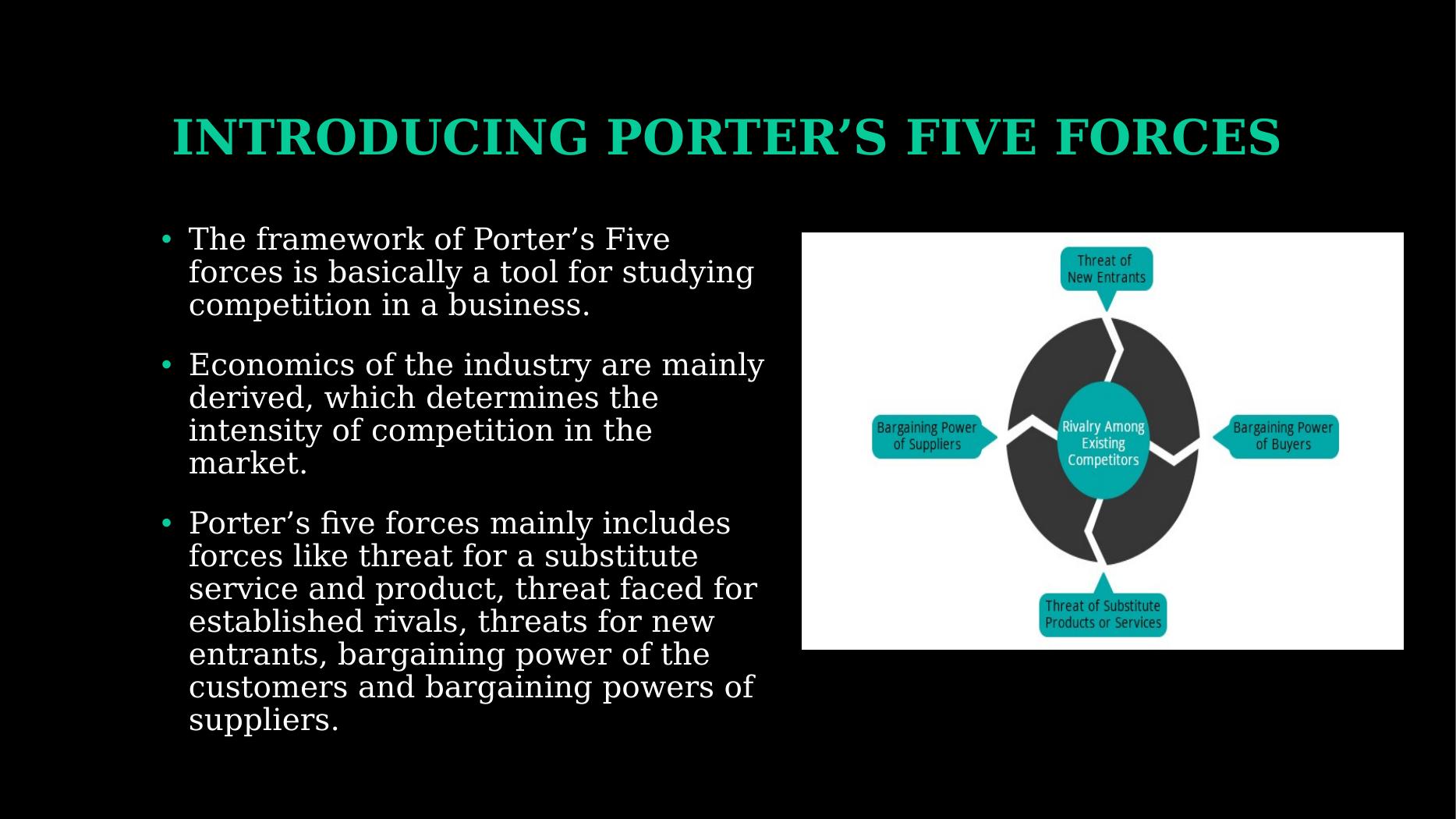 INTRODUCING PORTER’S FIVE FORCES

• The framework of Porter’s Five forces is basically a tool for studying competition in a business.

• Economics of the industry are mainly derived, which determines the intensity of competition in the market.

• Porter’s five forces mainly includes forces like threat for a substitute service and product, threat faced for established rivals, threats for new entrants, bargaining power of the customers and bargaining powers of suppliers.

Threat of New Entrants

Bargaining Power of Suppliers

Rivalry Among Existing Competitors

Bargaining Power of Buyers

Threat of Substitute Products or Services